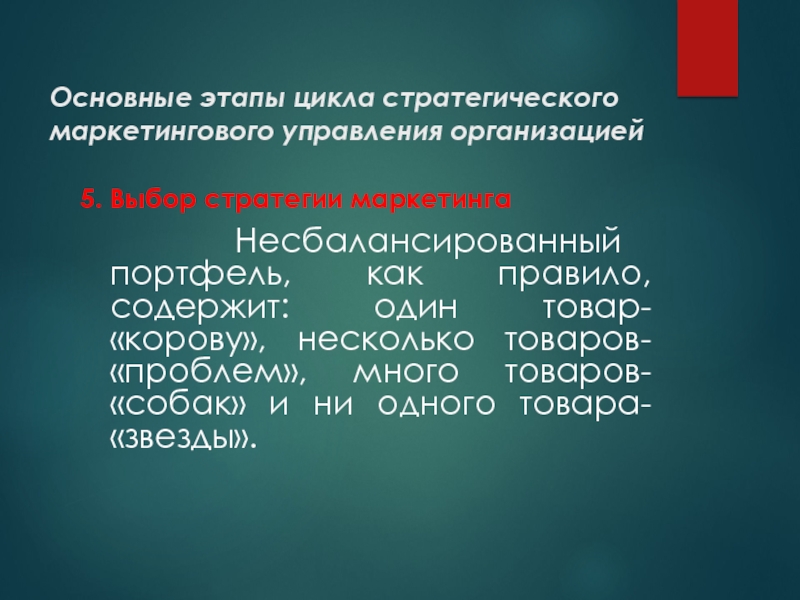 Основные этапы цикла стратегического маркетингового управления организацией

5. Выбор стратегии маркетинга

Несбалансированный портфель, как правило, содержит: один товар-«корову», несколько товаров-«проблем», много товаров-«собак» и ни одного товара-«звезды».